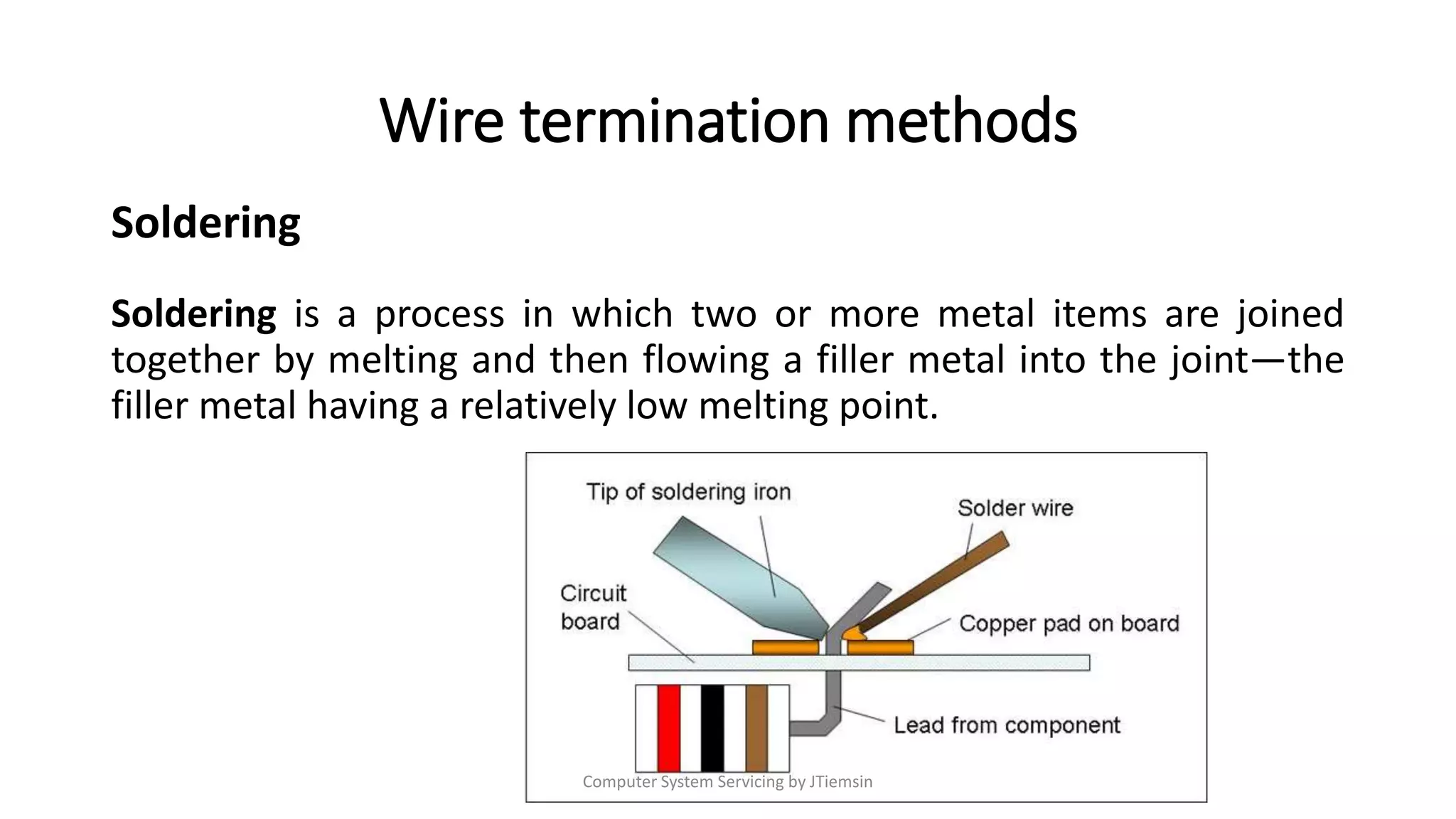 Wire termination methods

Soldering

Soldering is a process in which two or more metal items are joined together by melting and then flowing a filler metal into the joint—the filler metal having a relatively low melting point.

Tip of soldering iron

Solder wire

Circuit board

Copper pad on board

Lead from component

Computer System Servicing by JTiemsin